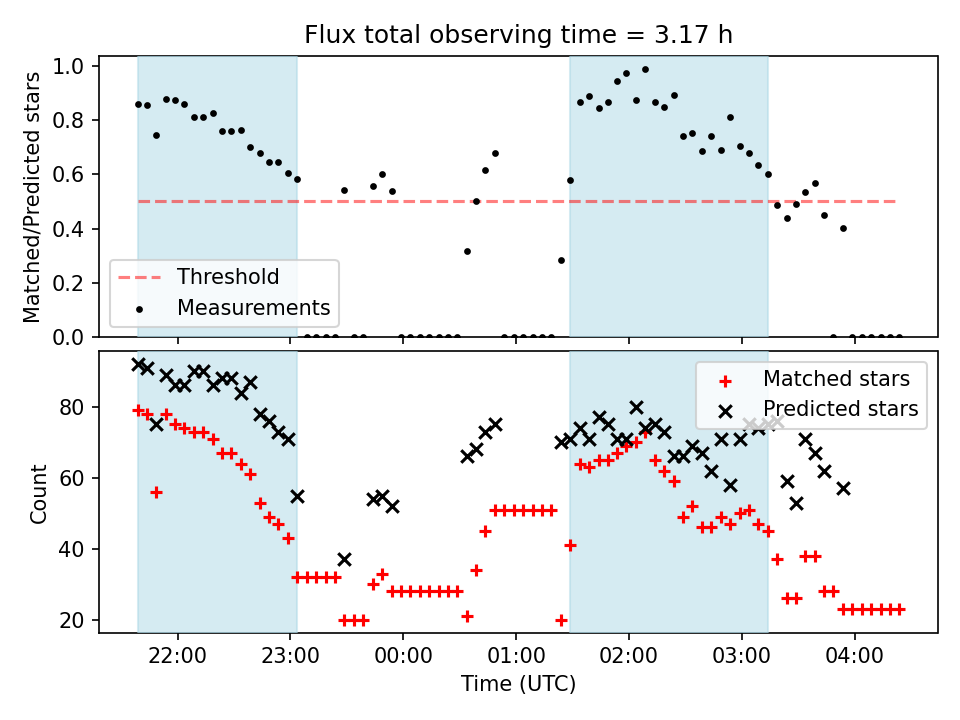 Flux total observing time = 3.17 h

Matched/Predicted stars

1.0
0.8
0.6
0.4
0.2
0.0

Threshold
Measurements

Count

80
60
40
20

Matched stars
Predicted stars

22:00
23:00
00:00
01:00
02:00
03:00
04:00

Time (UTC)